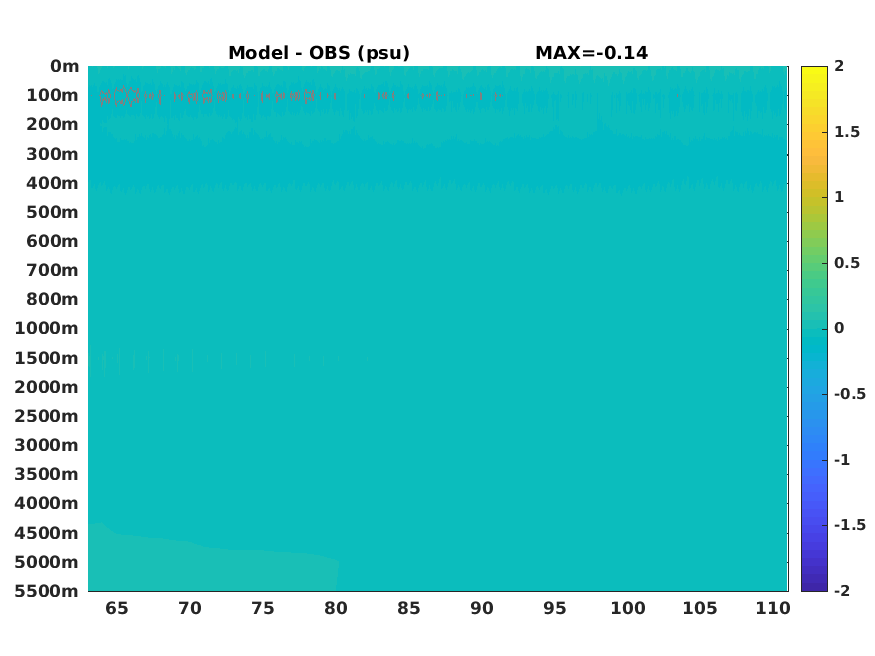 Model - OBS (psu)
MAX=-0.14

0m
100m
200m
300m
400m
500m
600m
700m
800m
1000m
1500m
2000m
2500m
3000m
3500m
4000m
4500m
5000m
5500m

65
70
75
80
85
90
95
100
105
110

2
1.5
1
0.5
0
-0.5
-1
-1.5
-2